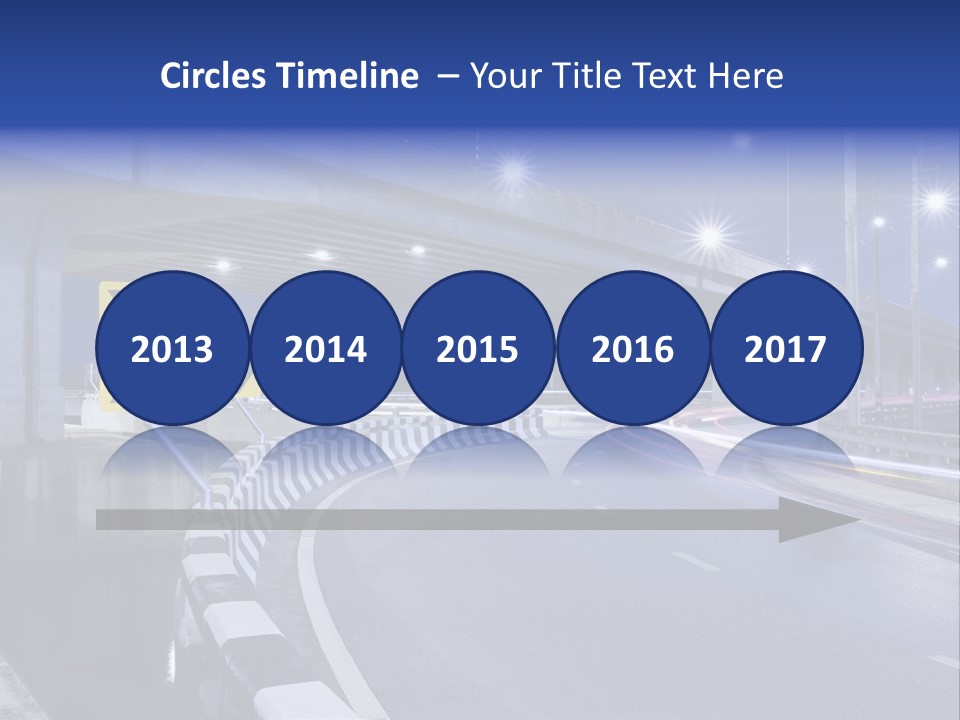 Circles Timeline – Your Title Text Here

2013

2014

2015

2016

2017